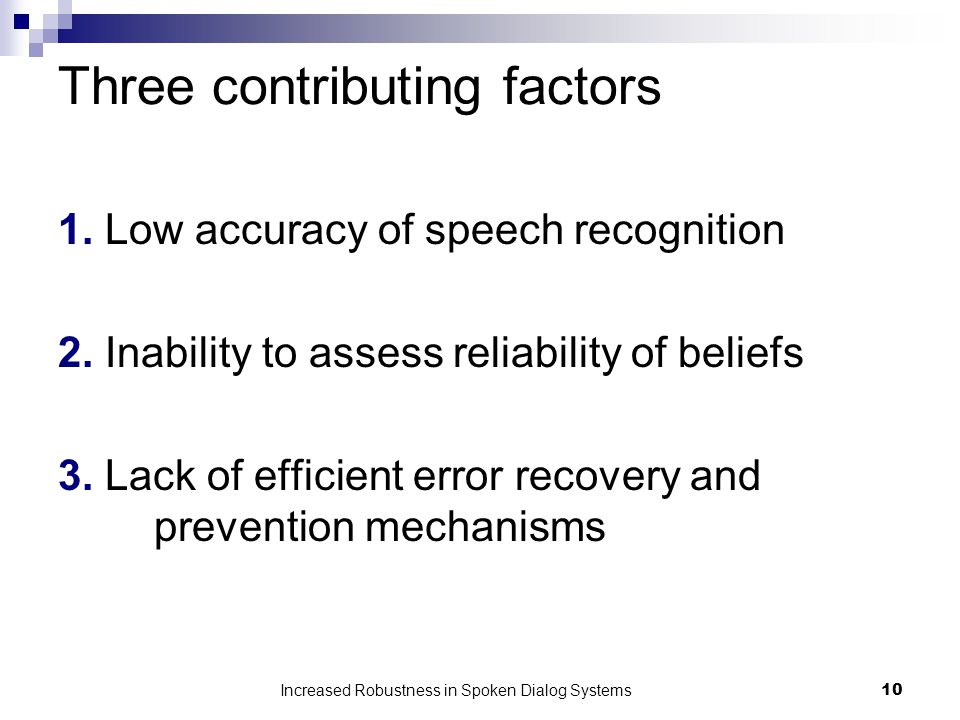 Three contributing factors

1. Low accuracy of speech recognition

2. Inability to assess reliability of beliefs

3. Lack of efficient error recovery and prevention mechanisms

Increased Robustness in Spoken Dialog Systems

10